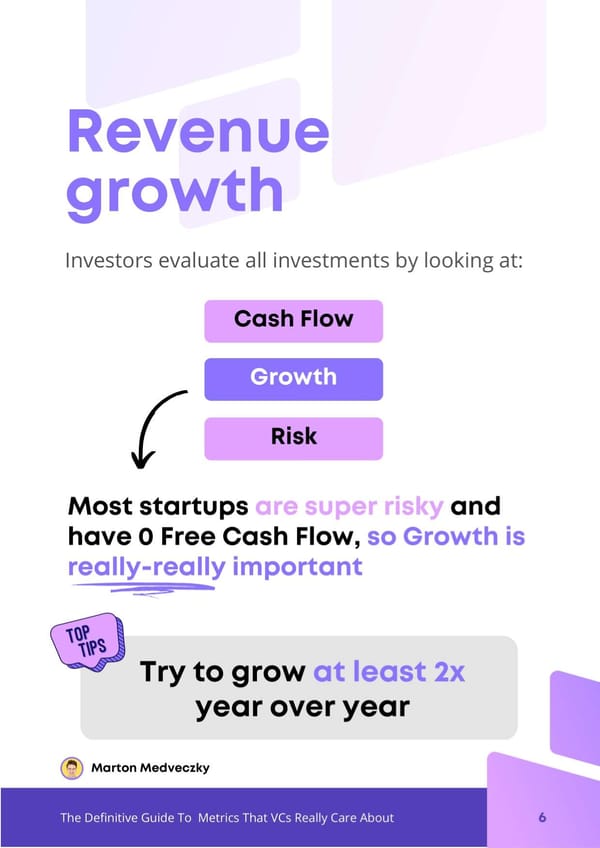 Revenue growth

Investors evaluate all investments by looking at:

Cash Flow

Growth

Risk

Most startups are super risky and have 0 Free Cash Flow, so Growth is really-really important

TOP TIPS

Try to grow at least 2x year over year

Marton Medveczky

The Definitive Guide To Metrics That VCs Really Care About

6